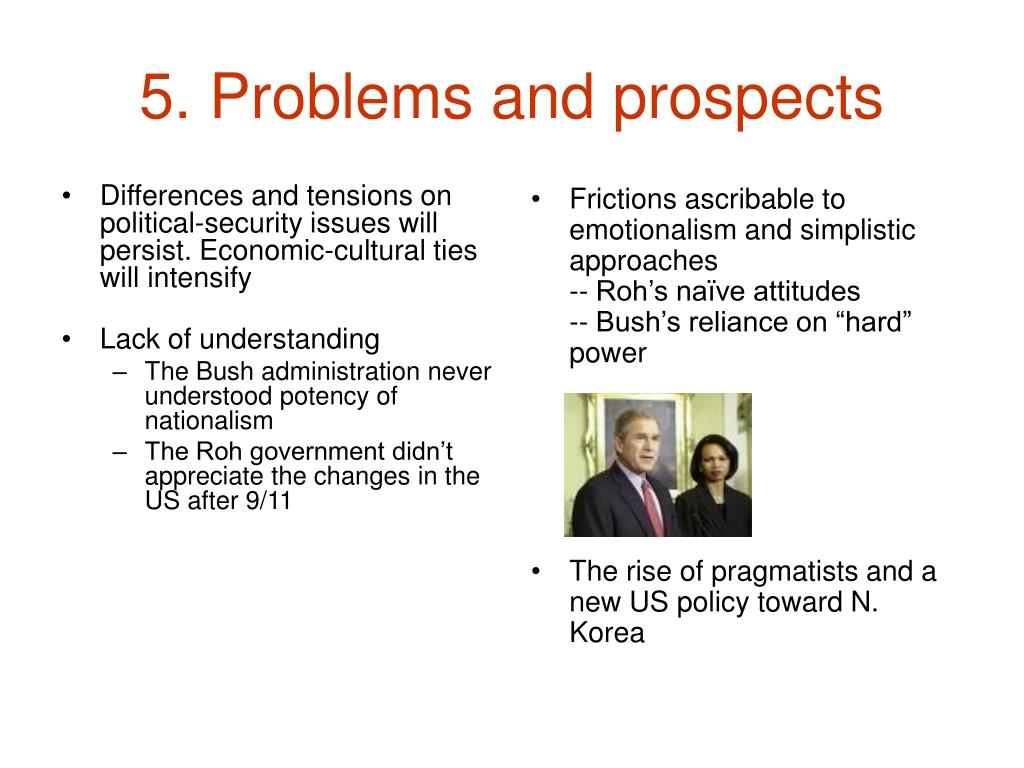 5. Problems and prospects

• Differences and tensions on political-security issues will persist. Economic-cultural ties will intensify

• Lack of understanding
– The Bush administration never understood potency of nationalism
– The Roh government didn’t appreciate the changes in the US after 9/11

• Frictions ascribable to emotionalism and simplistic approaches
-- Roh’s naïve attitudes
-- Bush’s reliance on “hard” power

• The rise of pragmatists and a new US policy toward N. Korea